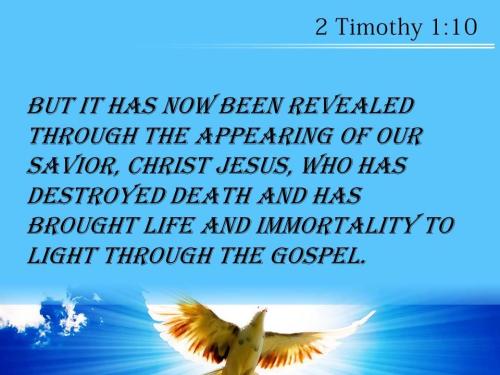 2 Timothy 1:10

BUT IT HAS NOW BEEN REVEALED THROUGH THE APPEARING OF OUR SAVIOR, CHRIST JESUS, WHO HAS DESTROYED DEATH AND HAS BROUGHT LIFE AND IMMORTALITY TO LIGHT THROUGH THE GOSPEL.